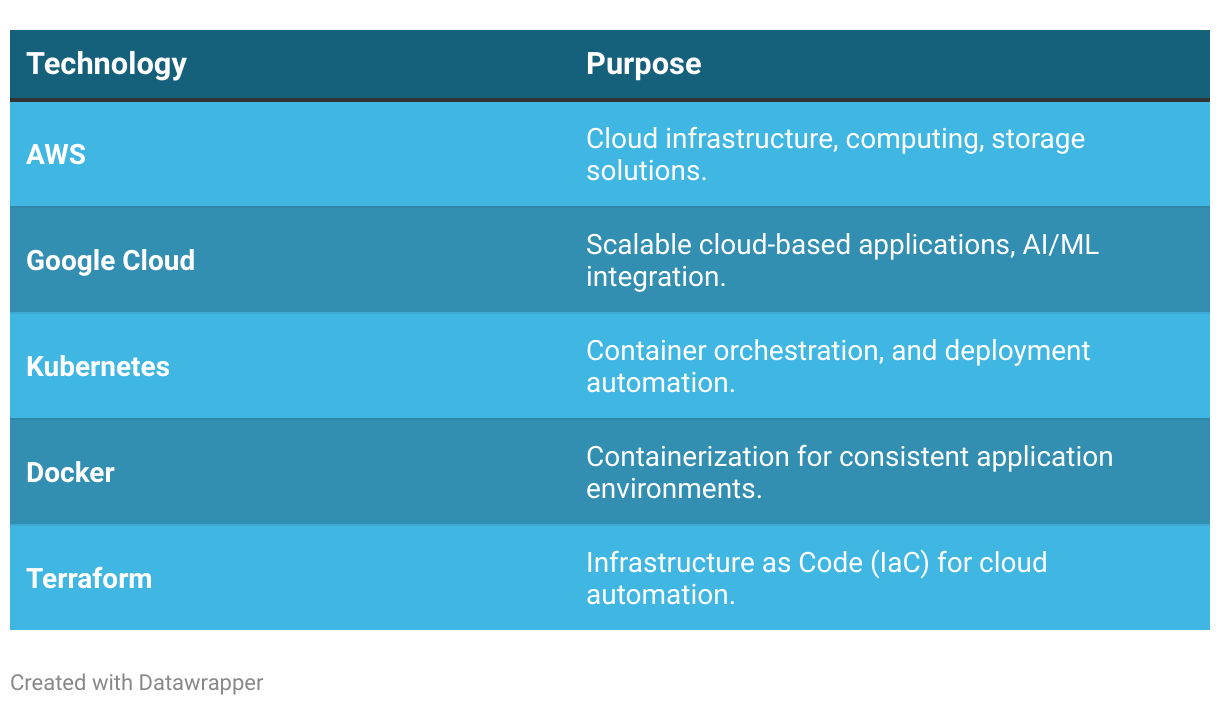 | Technology | Purpose |
|---|---|
| AWS | Cloud infrastructure, computing, storage solutions. |
| Google Cloud | Scalable cloud-based applications, AI/ML integration. |
| Kubernetes | Container orchestration, and deployment automation. |
| Docker | Containerization for consistent application environments. |
| Terraform | Infrastructure as Code (IaC) for cloud automation. |

Created with Datawrapper